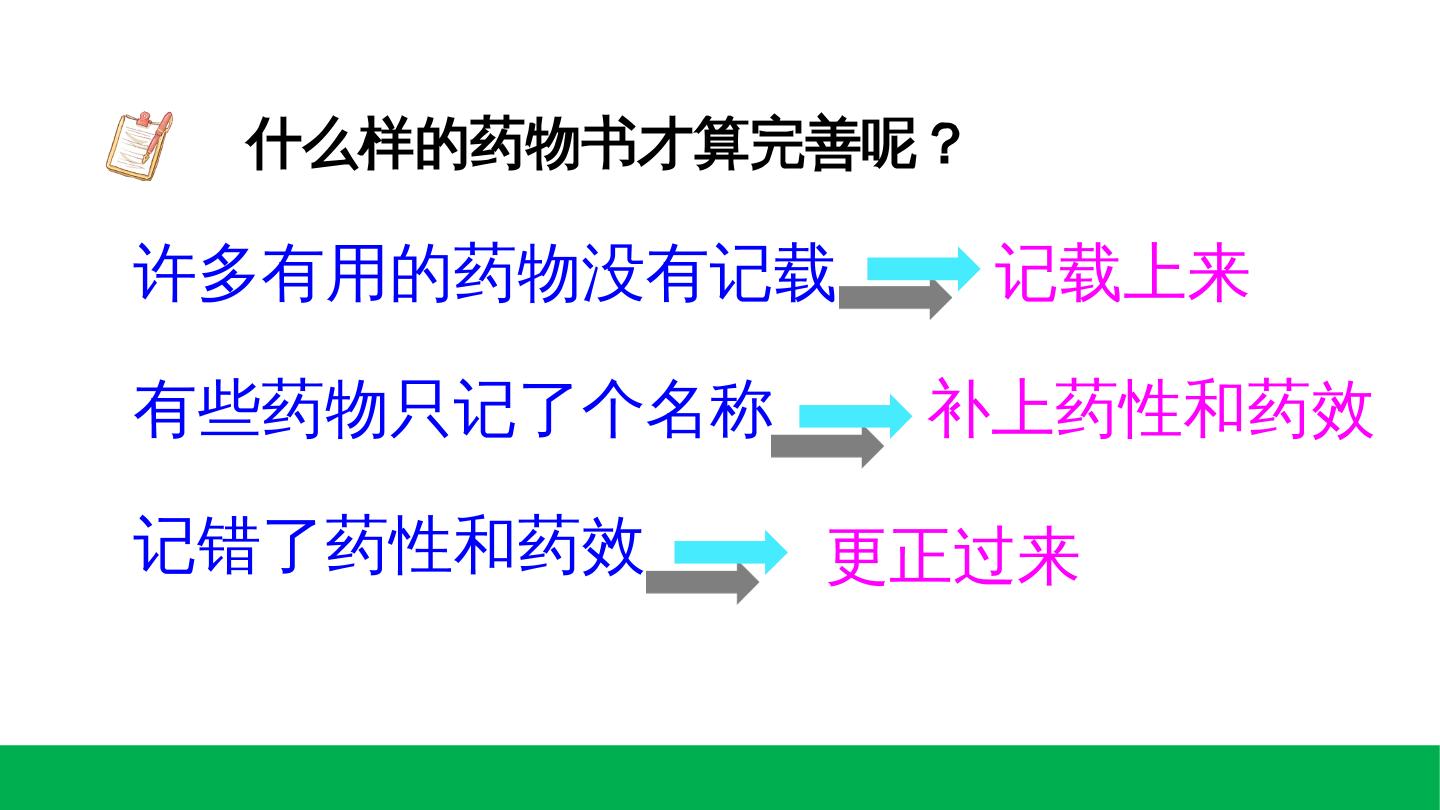 什么样的药物书才算完善呢？

许多有用的药物没有记载 记载上来

有些药物只记了个名称 补上药性和药效

记错了药性和药效 更正过来